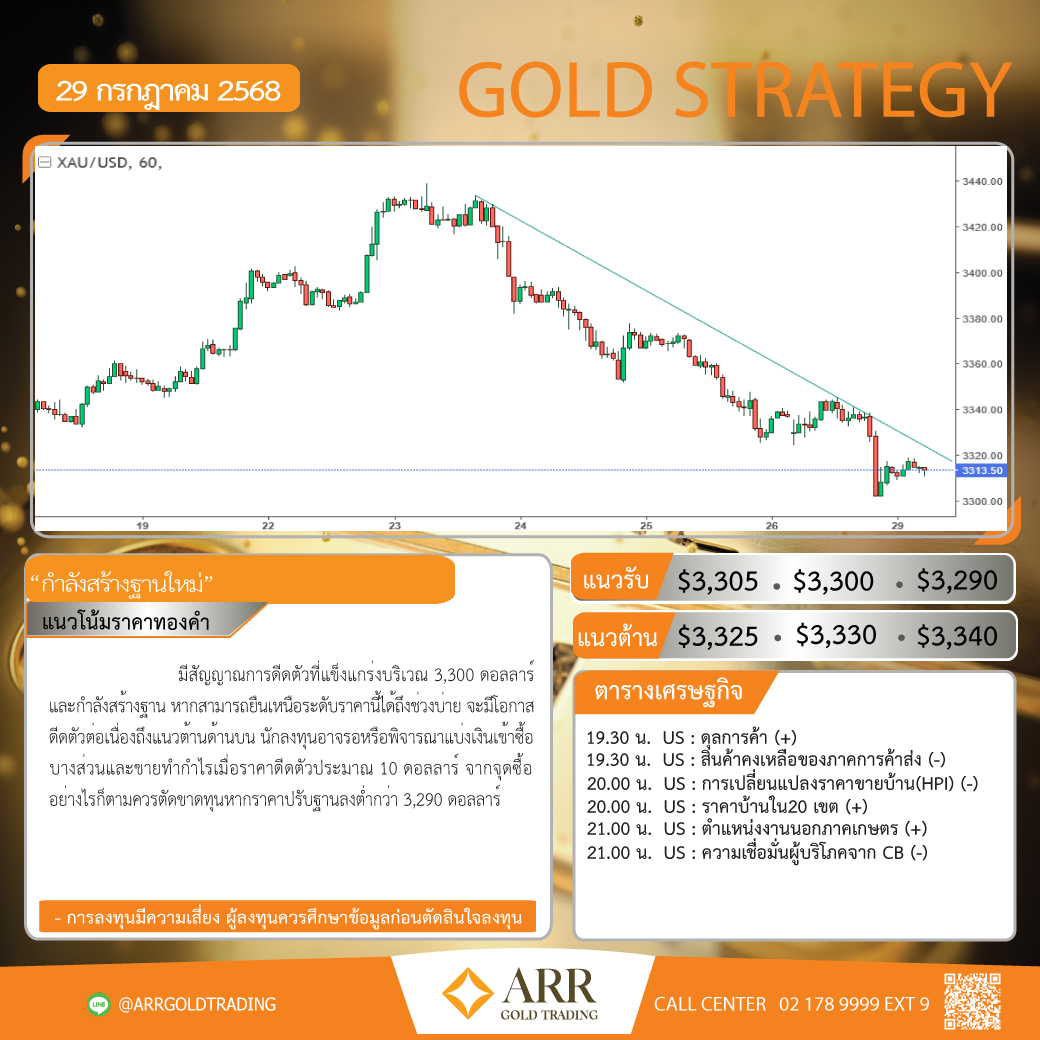 29 กรกฎาคม 2568

GOLD STRATEGY

XAU/USD, 60,

3440.00
3420.00
3400.00
3380.00
3360.00
3340.00
3320.00
3313.50
3300.00

19
22
23
24
25
26
29

"กำลังสร้างฐานใหม่"

แนวโน้มราคาทองคำ

มีสัญญาณการดีดตัวที่แข็งแกร่งบริเวณ 3,300 ดอลลาร์ และกำลังสร้างฐาน หากสามารถยืนเหนือระดับราคานี้ได้ถึงช่วงบ่าย จะมีโอกาสดีดตัวต่อเนื่องถึงแนวต้านด้านบน นักลงทุนอาจรอหรือพิจารณาแบ่งเงินเข้าซื้อบางส่วนและขายทำกำไรเมื่อราคาดีดตัวประมาณ 10 ดอลลาร์ จากจุดซื้อ อย่างไรก็ตามควรตัดขาดทุนหากราคาปรับฐานลงต่ำกว่า 3,290 ดอลลาร์

- การลงทุนมีความเสี่ยง ผู้ลงทุนควรศึกษาข้อมูลก่อนตัดสินใจลงทุน

แนวรับ $3,305 • $3,300 • $3,290

แนวต้าน $3,325 • $3,330 • $3,340

ตารางเศรษฐกิจ

19.30 น. US : ดุลการค้า (+)
19.30 น. US : สินค้าคงเหลือของภาคการค้าส่ง (-)
20.00 น. US : การเปลี่ยนแปลงราคาขายบ้าน(HPI) (-)
20.00 น. US : ราคาบ้านใน20 เขต (+)
21.00 น. US : ตำแหน่งงานนอกภาคเกษตร (+)
21.00 น. US : ความเชื่อมั่นผู้บริโภคจาก CB (-)

LINE @ARRGOLDTRADING

ARR GOLD TRADING

CALL CENTER 02 178 9999 EXT 9